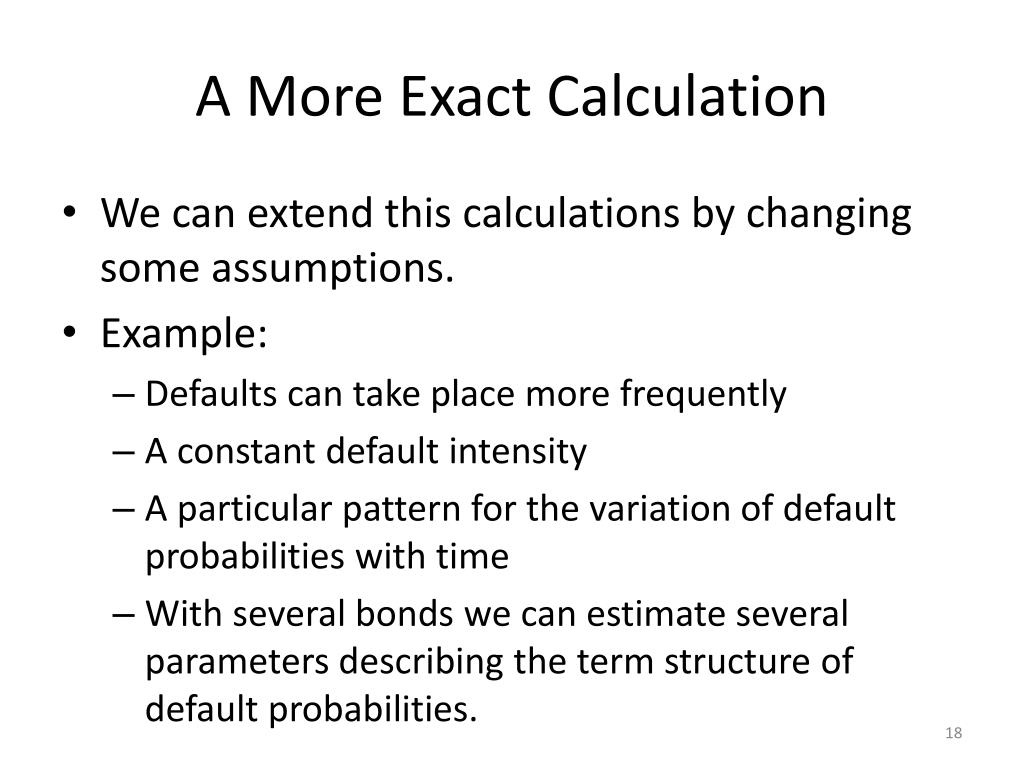 A More Exact Calculation

• We can extend this calculations by changing some assumptions.
• Example:
– Defaults can take place more frequently
– A constant default intensity
– A particular pattern for the variation of default probabilities with time
– With several bonds we can estimate several parameters describing the term structure of default probabilities.

18